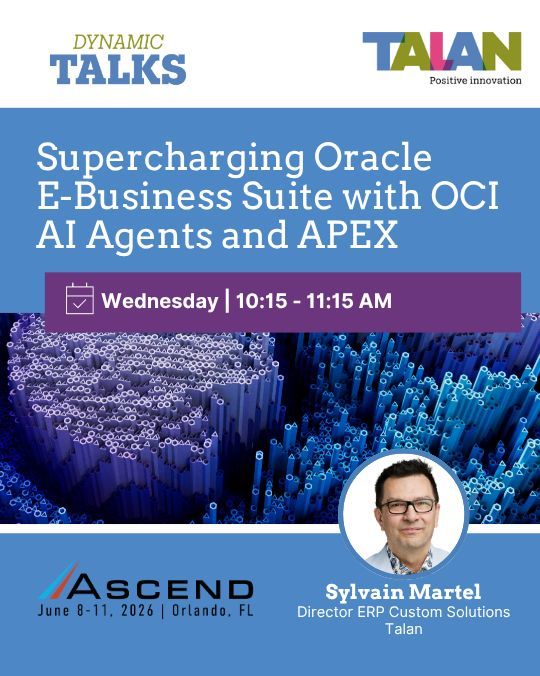 DYNAMIC
TALKS

TALAN
Positive innovation

Supercharging Oracle E-Business Suite with OCI AI Agents and APEX

Wednesday | 10:15 - 11:15 AM

ASCEND
June 8-11, 2026 | Orlando, FL

Sylvain Martel
Director ERP Custom Solutions
Talan